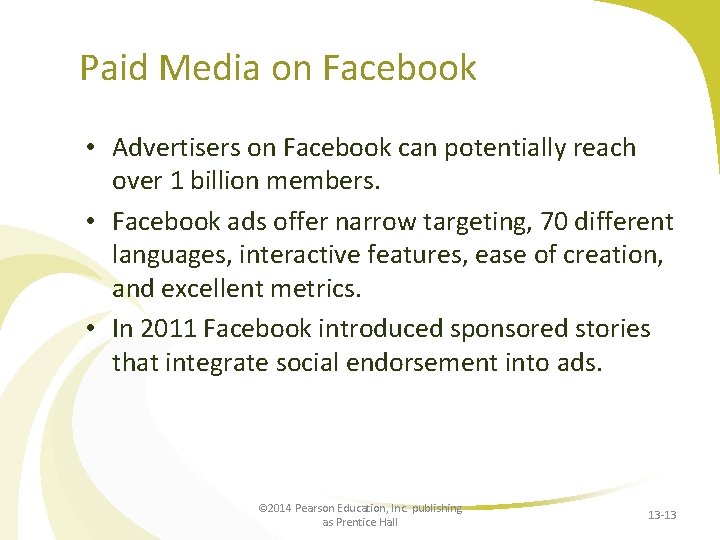 Paid Media on Facebook

• Advertisers on Facebook can potentially reach over 1 billion members.

• Facebook ads offer narrow targeting, 70 different languages, interactive features, ease of creation, and excellent metrics.

• In 2011 Facebook introduced sponsored stories that integrate social endorsement into ads.

©2014 Pearson Education, Inc. publishing as Prentice Hall

13-13